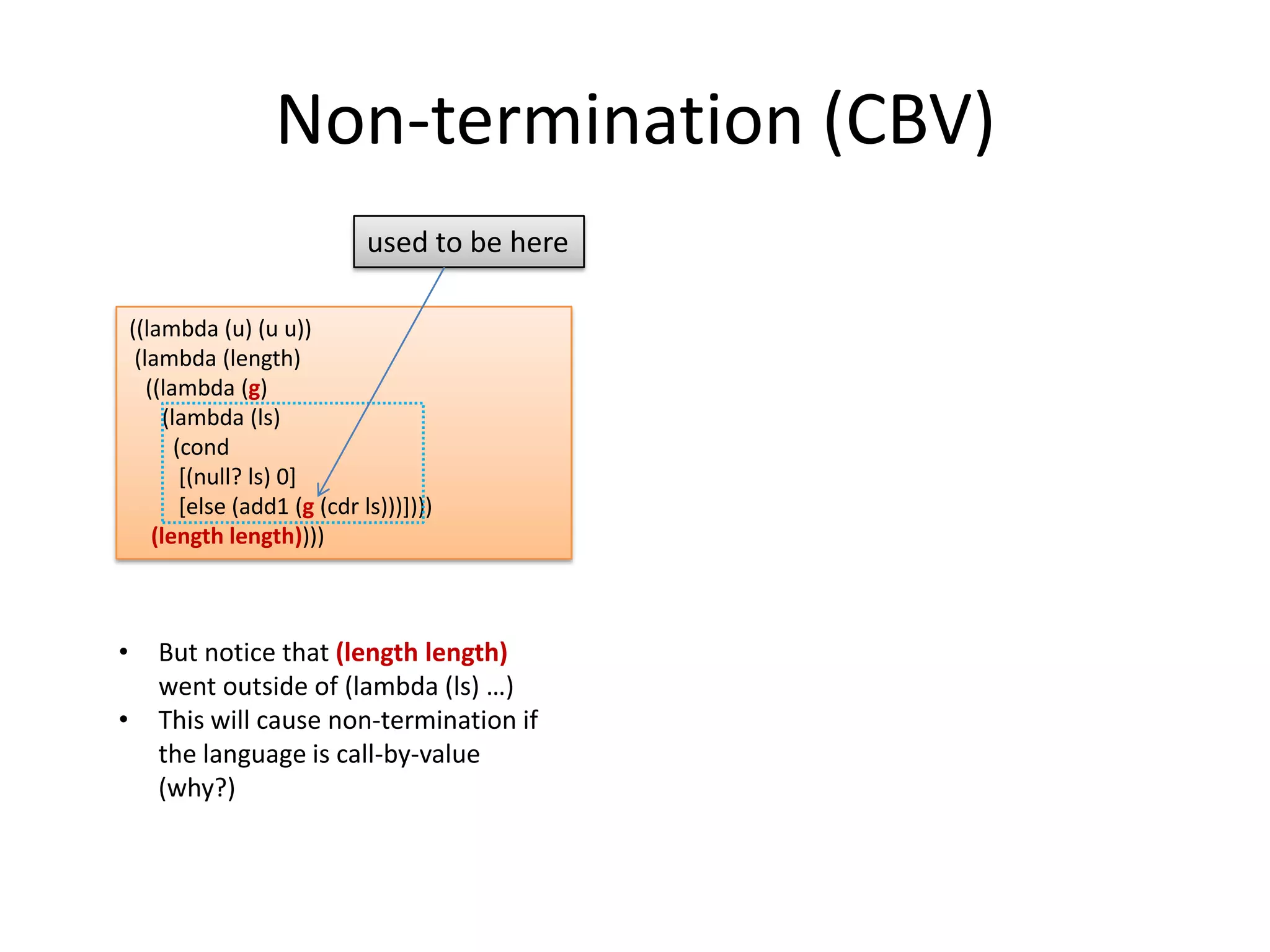 Non-termination (CBV)

used to be here

((lambda (u) (u u))
(lambda (length)
((lambda (g)
(lambda (ls)
(cond
[(null? ls) 0]
[else (add1 (g (cdr ls)))])))
(length length))))

• But notice that (length length) went outside of (lambda (ls) …)
• This will cause non-termination if the language is call-by-value (why?)